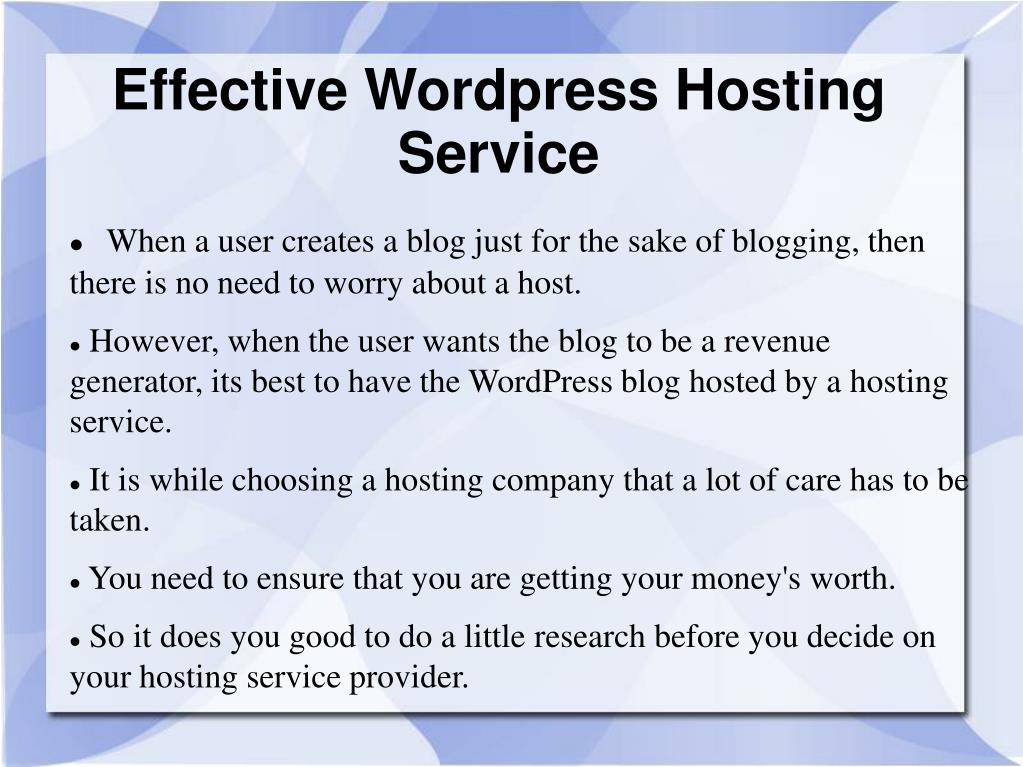 Effective Wordpress Hosting Service

● When a user creates a blog just for the sake of blogging, then there is no need to worry about a host.

● However, when the user wants the blog to be a revenue generator, its best to have the WordPress blog hosted by a hosting service.

● It is while choosing a hosting company that a lot of care has to be taken.

● You need to ensure that you are getting your money's worth.

● So it does you good to do a little research before you decide on your hosting service provider.